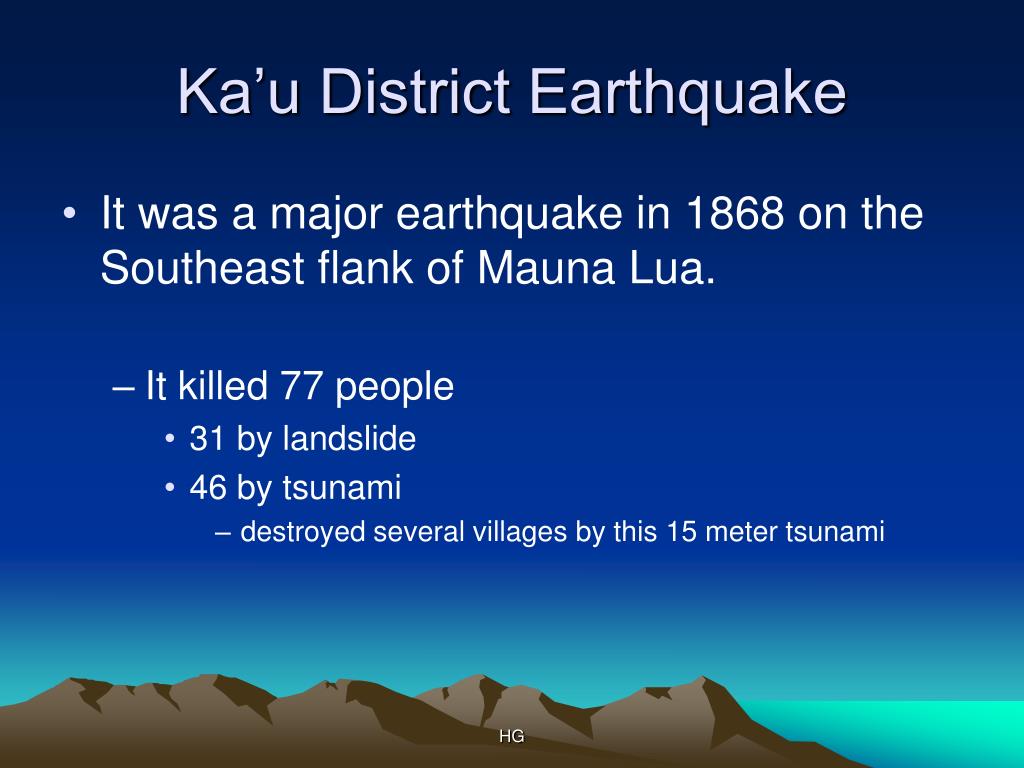 Ka’u District Earthquake

• It was a major earthquake in 1868 on the Southeast flank of Mauna Lua.

– It killed 77 people

• 31 by landslide

• 46 by tsunami

– destroyed several villages by this 15 meter tsunami

HG